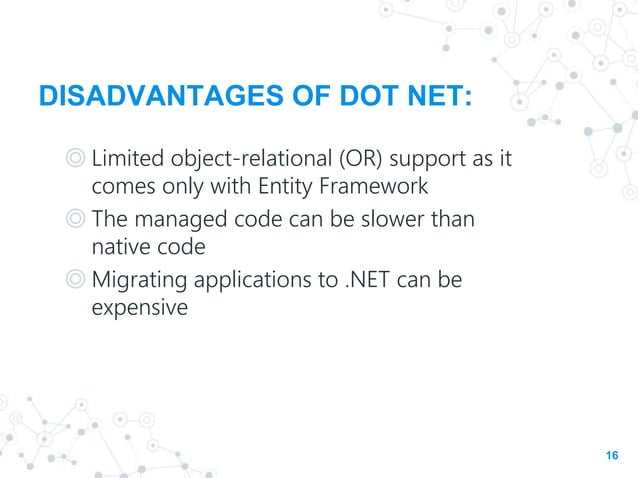 DISADVANTAGES OF DOT NET:

◎ Limited object-relational (OR) support as it comes only with Entity Framework
◎ The managed code can be slower than native code
◎ Migrating applications to .NET can be expensive

16